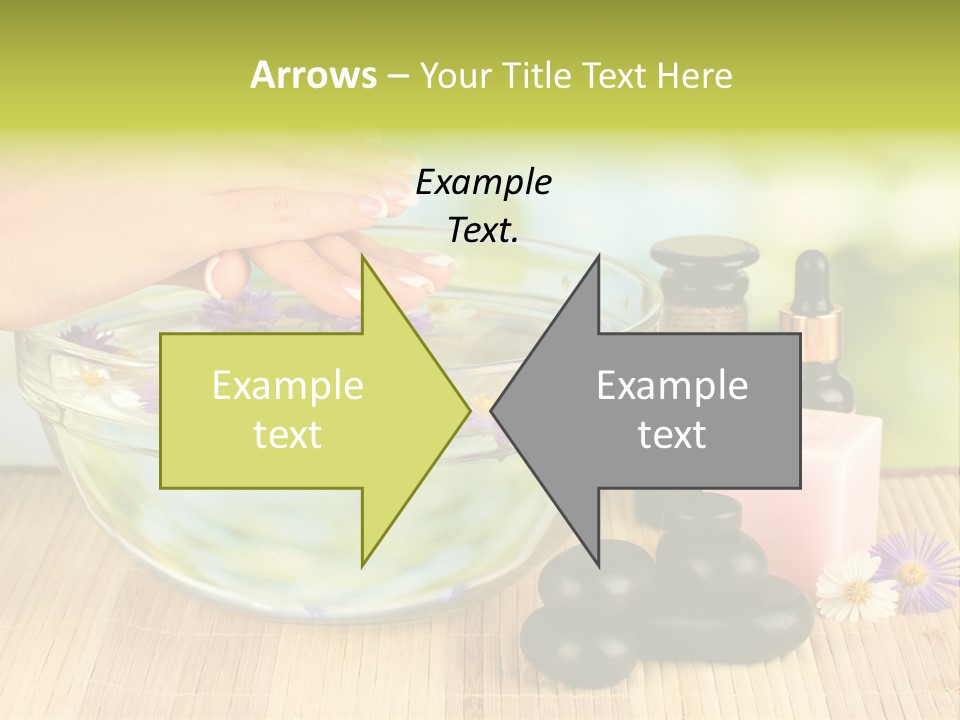 Arrows – Your Title Text Here

Example Text.

Example text

Example text